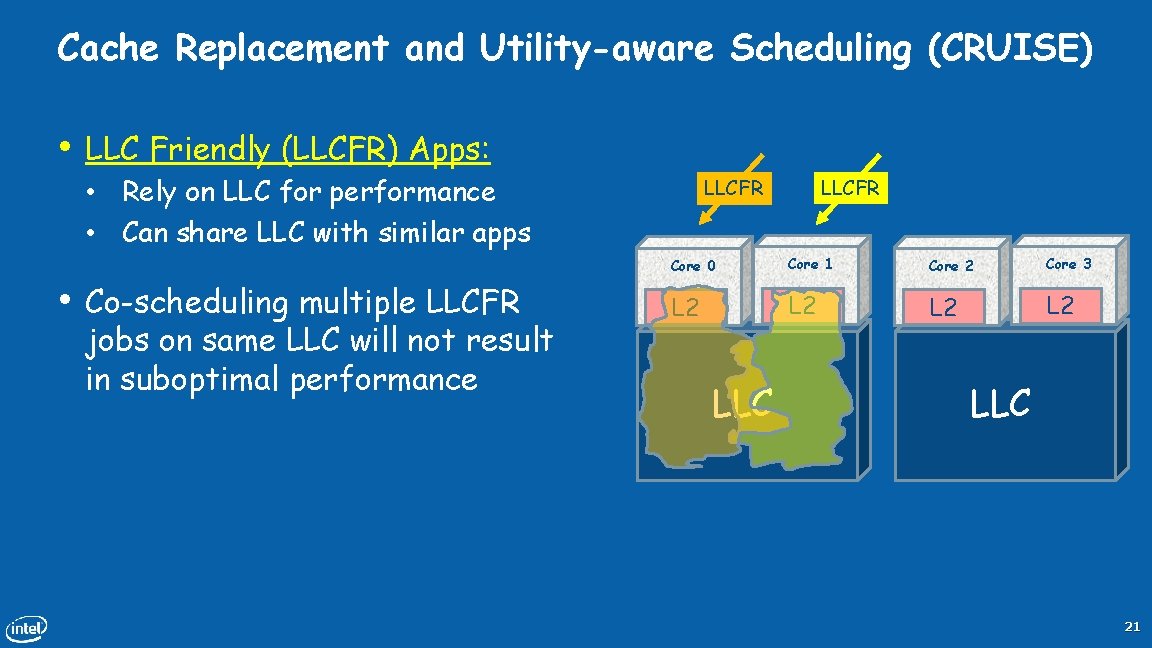 Cache Replacement and Utility-aware Scheduling (CRUISE)

• LLC Friendly (LLCFR) Apps:
  • Rely on LLC for performance
  • Can share LLC with similar apps

• Co-scheduling multiple LLCFR jobs on same LLC will not result in suboptimal performance

LLCFR
LLCFR
Core 0
Core 1
Core 2
Core 3
L2
L2
L2
L2
LLC
LLC

intel

21